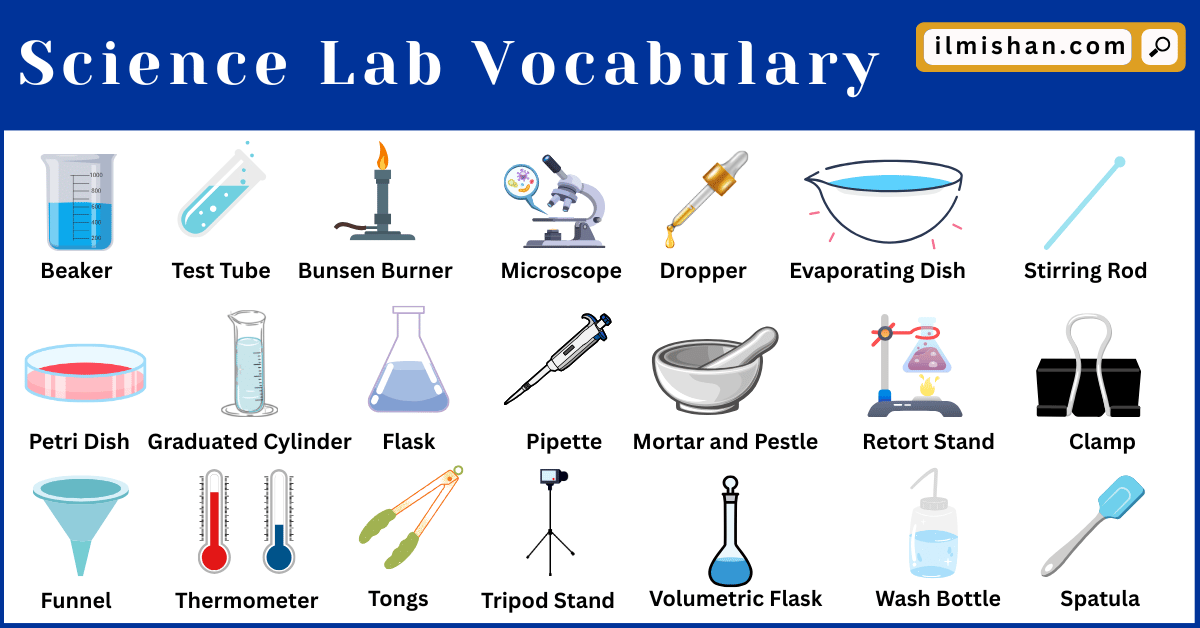 Science Lab Vocabulary

ilmishan.com

1000
800
600
400
200

Beaker
Test Tube
Bunsen Burner
Microscope
Dropper
Evaporating Dish
Stirring Rod

Petri Dish
Graduated Cylinder
Flask
Pipette
Mortar and Pestle
Retort Stand
Clamp

Funnel
Thermometer
Tongs
Tripod Stand
Volumetric Flask
Wash Bottle
Spatula